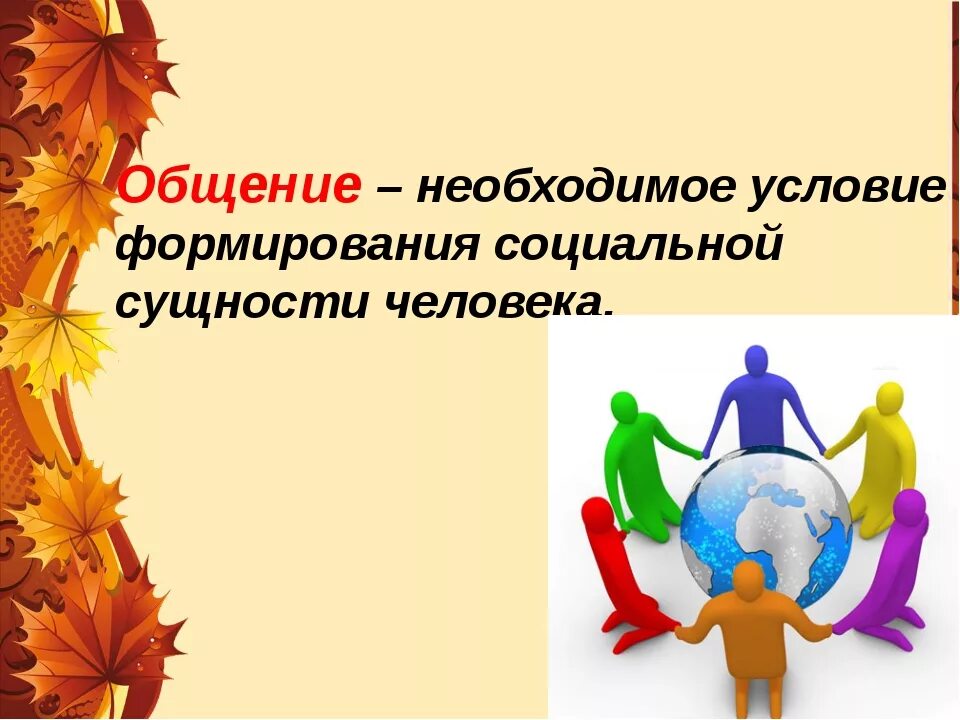 Общение – необходимое условие формирования социальной сущности человека.